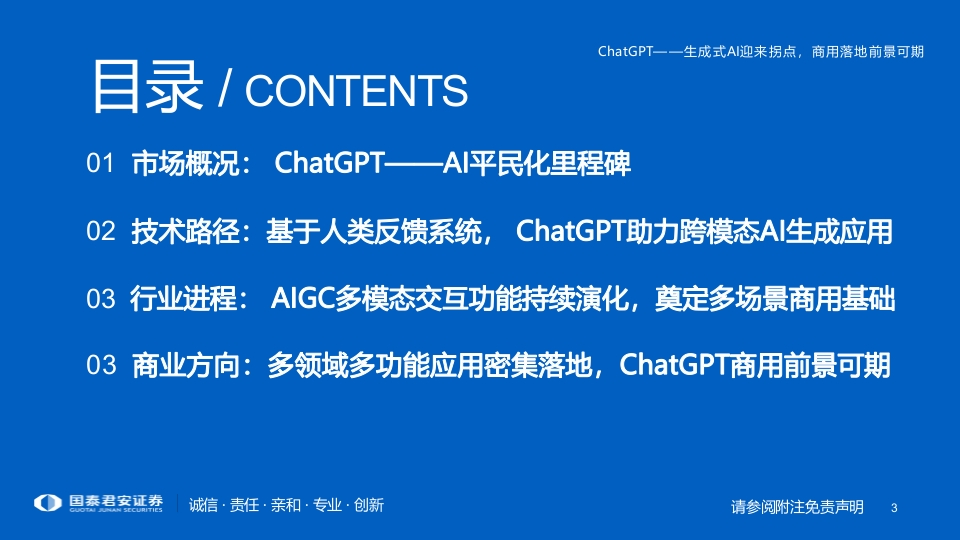 ChatGPT——生成式AI迎来拐点，商用落地前景可期

目录 / CONTENTS

01 市场概况： ChatGPT——AI平民化里程碑

02 技术路径：基于人类反馈系统， ChatGPT助力跨模态AI生成应用

03 行业进程： AIGC多模态交互功能持续演化，奠定多场景商用基础

03 商业方向：多领域多功能应用密集落地，ChatGPT商用前景可期

国泰君安证券 GUOTAI JUNAN SECURITIES

诚信 · 责任 · 亲和 · 专业 · 创新

请参阅附注免责声明

3